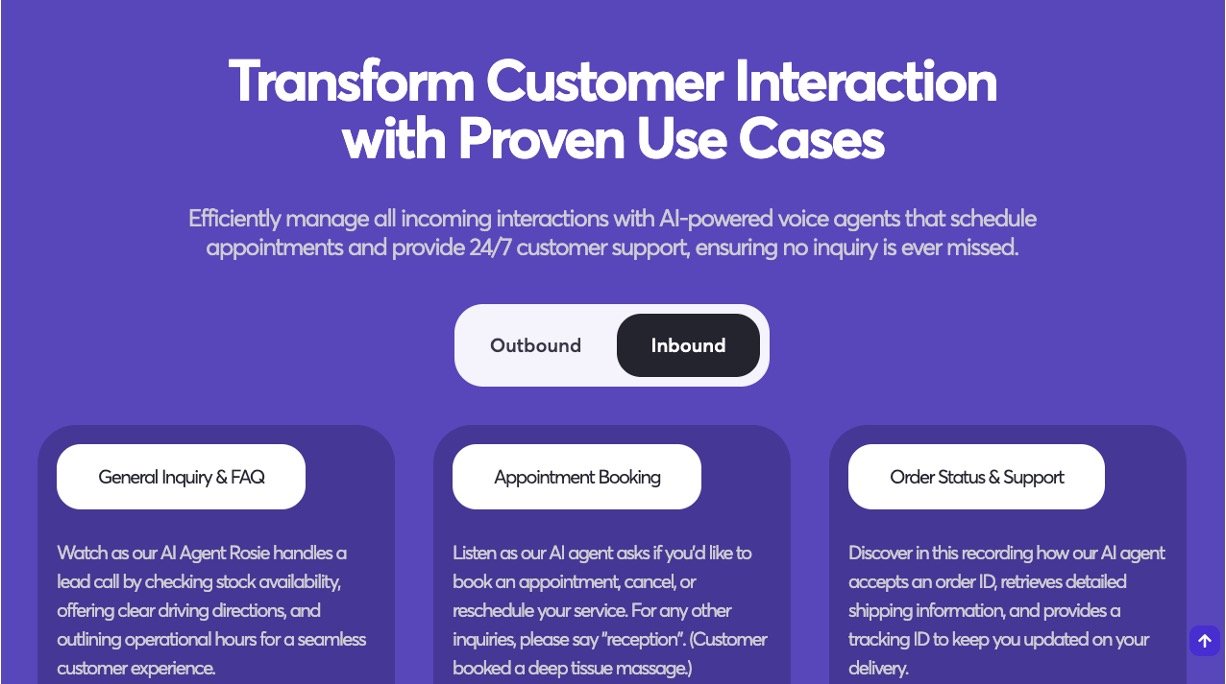 Transform Customer Interaction with Proven Use Cases

Efficiently manage all incoming interactions with AI-powered voice agents that schedule appointments and provide 24/7 customer support, ensuring no inquiry is ever missed.

Outbound

Inbound

General Inquiry & FAQ

Watch as our AI Agent Rosie handles a lead call by checking stock availability, offering clear driving directions, and outlining operational hours for a seamless customer experience.

Appointment Booking

Listen as our AI agent asks if you'd like to book an appointment, cancel, or reschedule your service. For any other inquiries, please say "reception". (Customer booked a deep tissue massage.)

Order Status & Support

Discover in this recording how our AI agent accepts an order ID, retrieves detailed shipping information, and provides a tracking ID to keep you updated on your delivery.